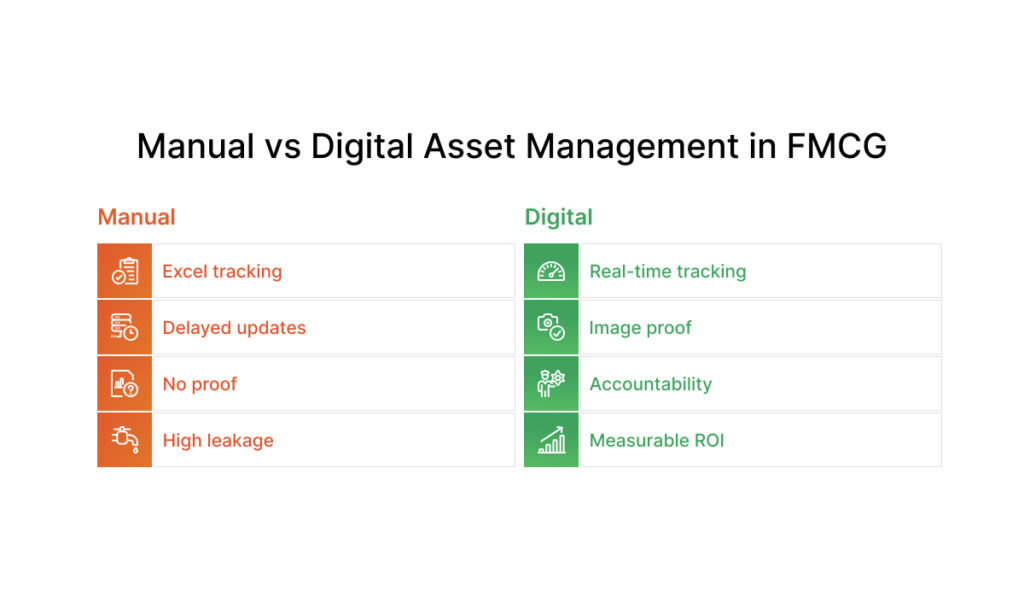 Manual vs Digital Asset Management in FMCG

Manual

Excel tracking

Delayed updates

No proof

High leakage

Digital

Real-time tracking

Image proof

Accountability

Measurable ROI